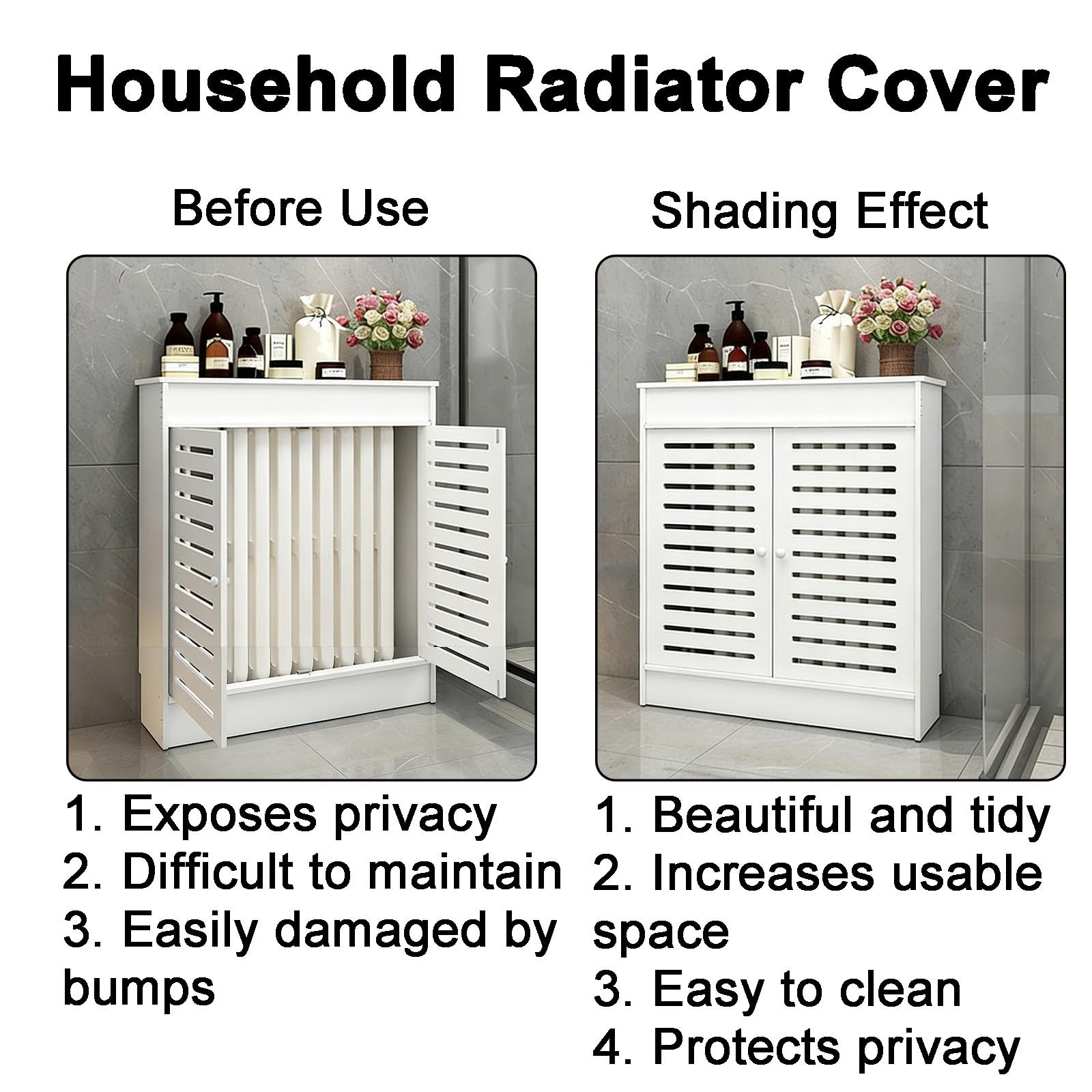 Household Radiator Cover

Before Use

1. Exposes privacy
2. Difficult to maintain
3. Easily damaged by bumps

Shading Effect

1. Beautiful and tidy
2. Increases usable space
3. Easy to clean
4. Protects privacy